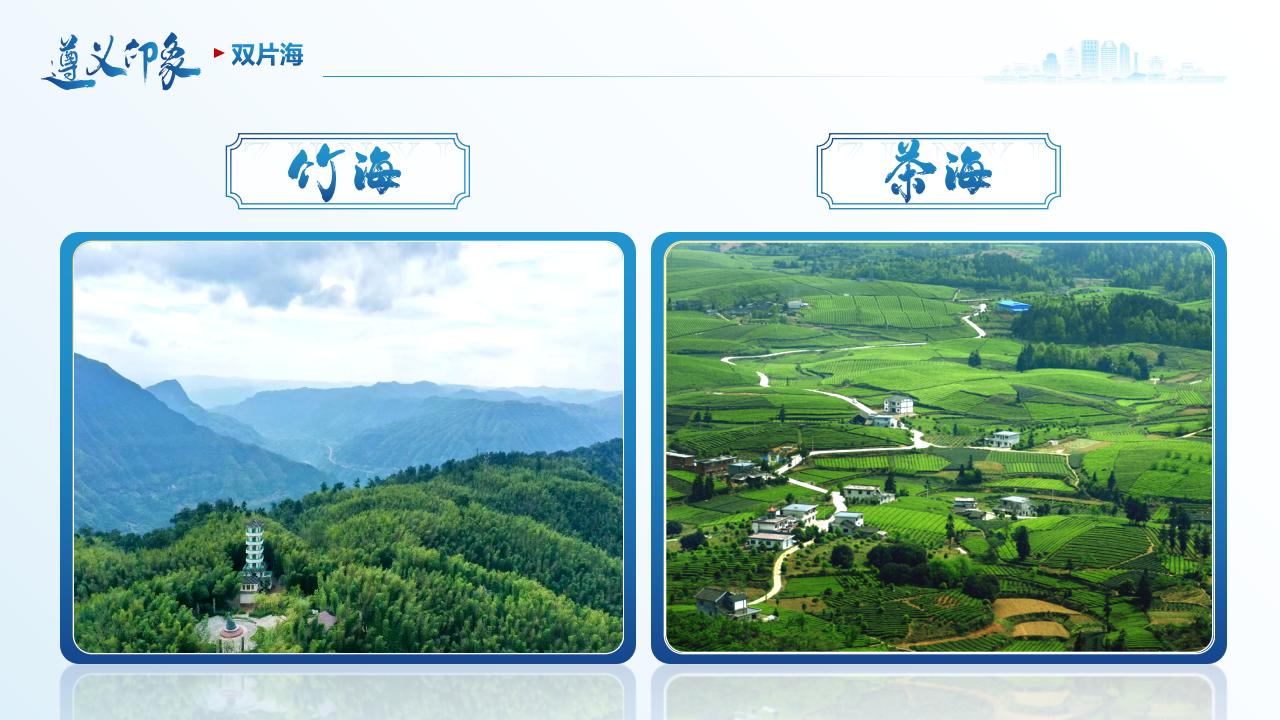 遵义印象 双片海

竹海

茶海